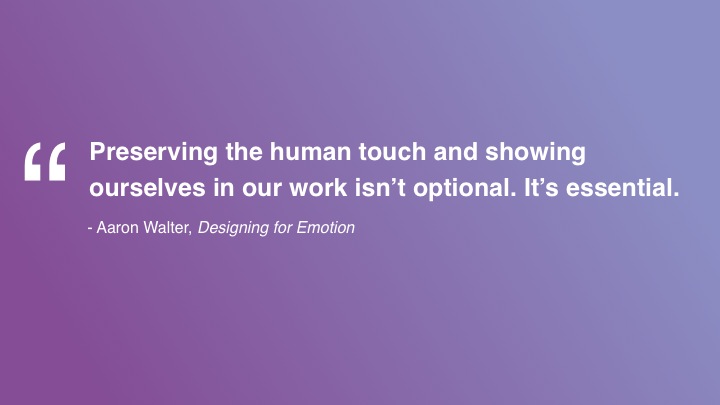 “ Preserving the human touch and showing ourselves in our work isn’t optional. It’s essential.

- Aaron Walter, Designing for Emotion